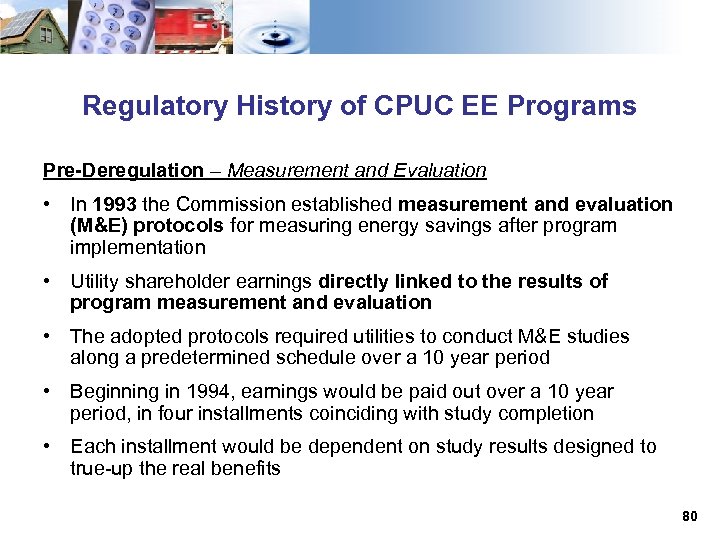 Regulatory History of CPUC EE Programs

Pre-Deregulation – Measurement and Evaluation

• In 1993 the Commission established measurement and evaluation (M&E) protocols for measuring energy savings after program implementation

• Utility shareholder earnings directly linked to the results of program measurement and evaluation

• The adopted protocols required utilities to conduct M&E studies along a predetermined schedule over a 10 year period

• Beginning in 1994, earnings would be paid out over a 10 year period, in four installments coinciding with study completion

• Each installment would be dependent on study results designed to true-up the real benefits

80